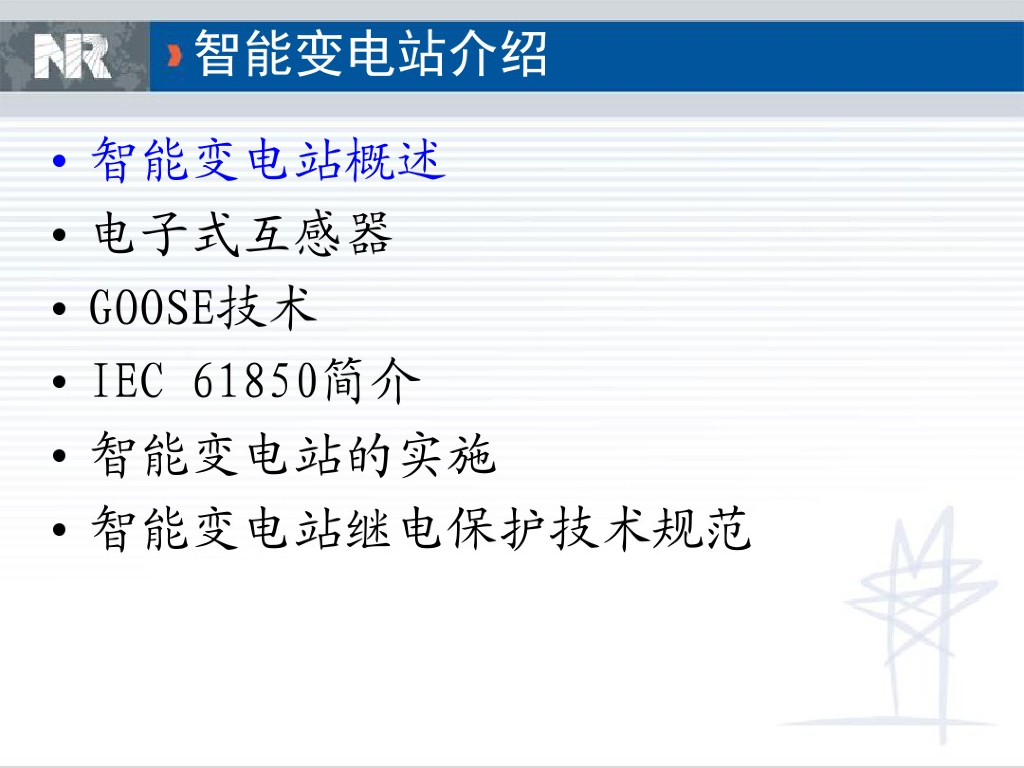 NR

智能变电站介绍

• 智能变电站概述
• 电子式互感器
• GOOSE技术
• IEC 61850简介
• 智能变电站的实施
• 智能变电站继电保护技术规范